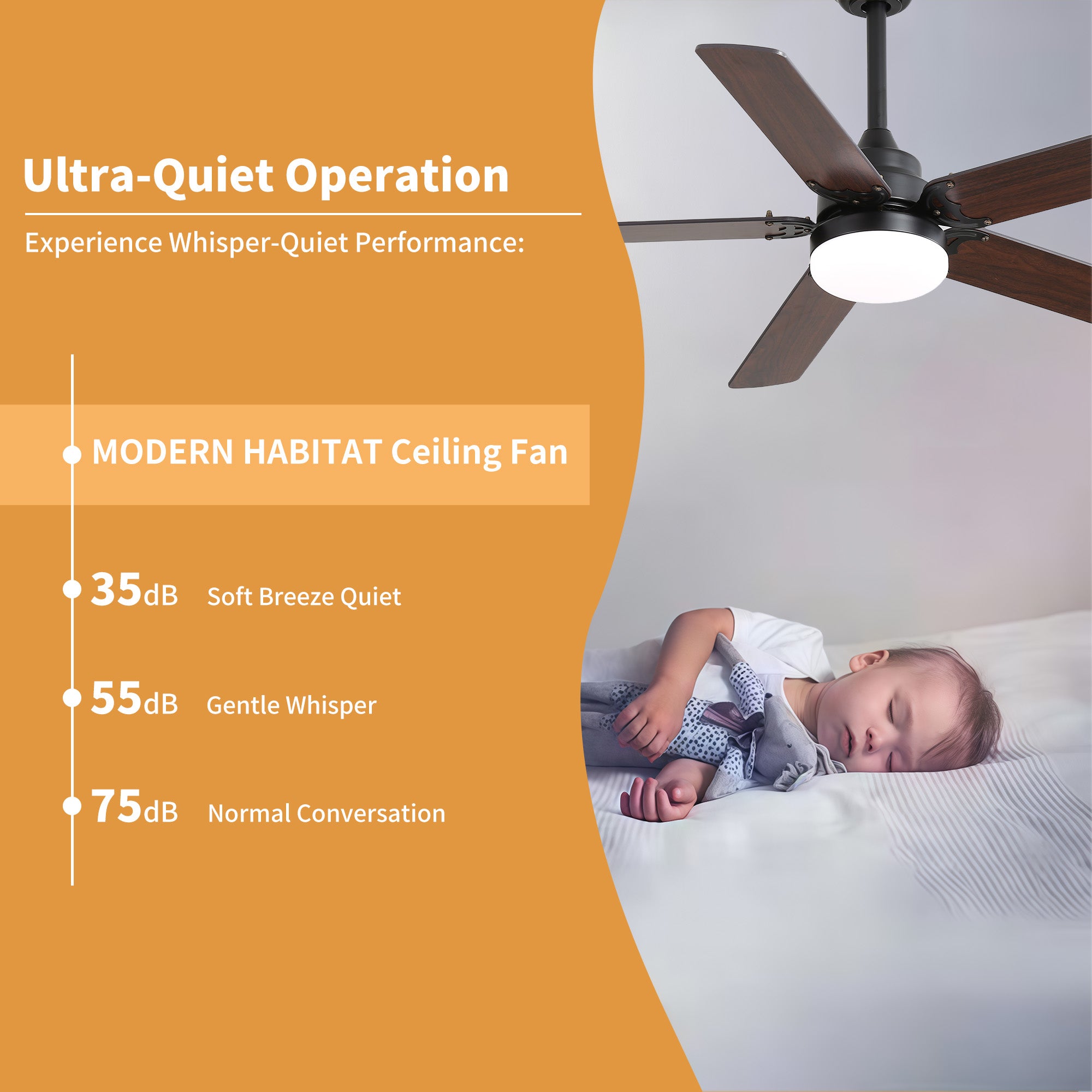 Ultra-Quiet Operation

Experience Whisper-Quiet Performance:

MODERN HABITAT Ceiling Fan

35dB Soft Breeze Quiet

55dB Gentle Whisper

75dB Normal Conversation